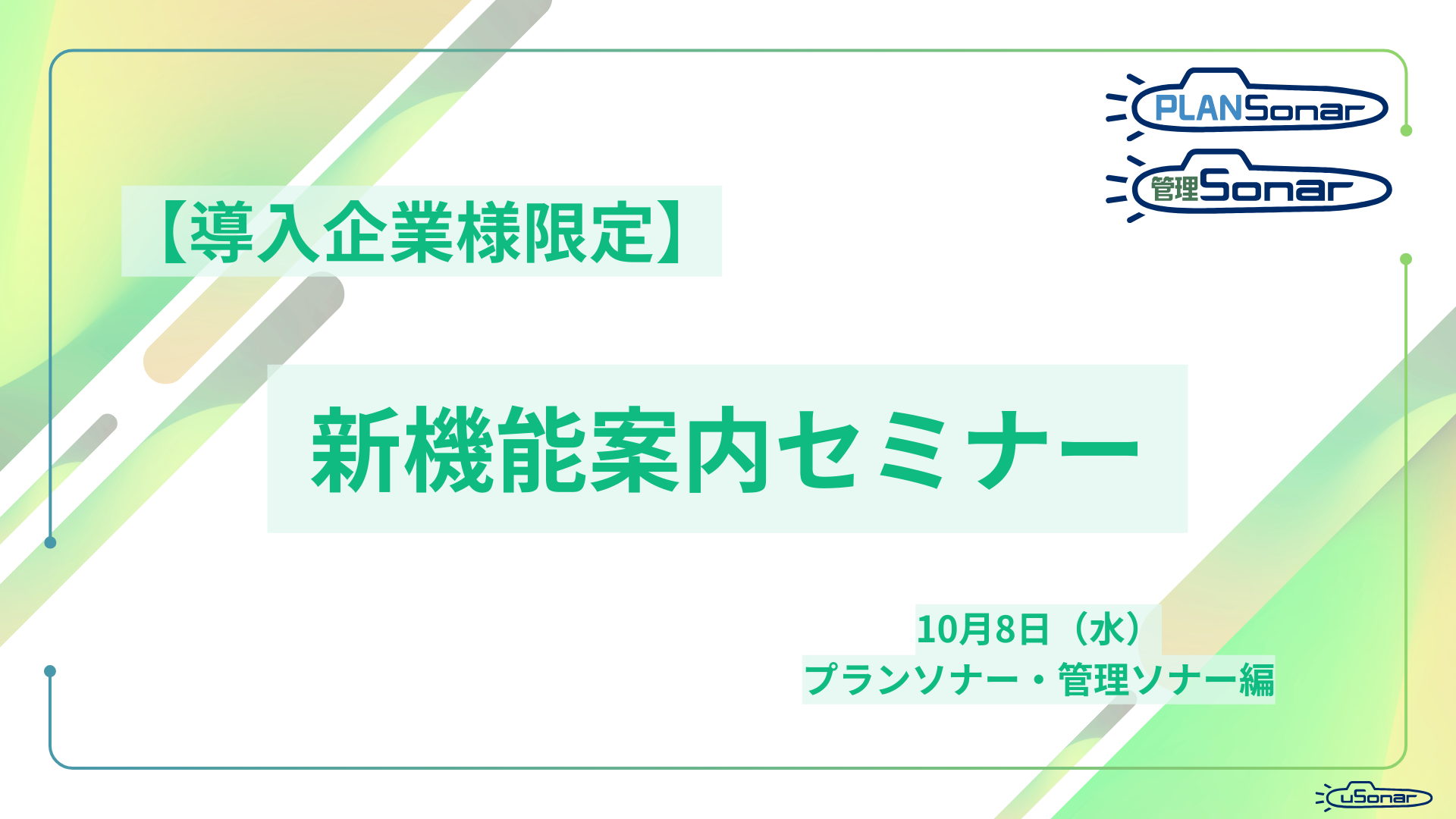 PLANSonar

管理Sonar

【導入企業様限定】

新機能案内セミナー

10月8日（水）
プランソナー・管理ソナー編

uSonar